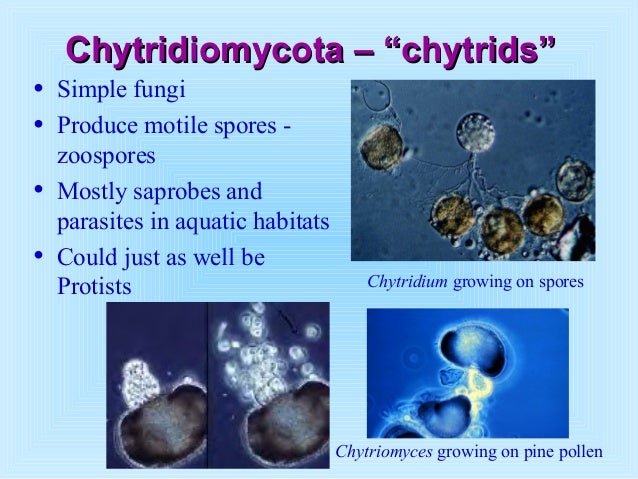 Chytridiomycota – “chytrids”

• Simple fungi
• Produce motile spores - zoospores
• Mostly saprobes and parasites in aquatic habitats
• Could just as well be Protists

Chytridium growing on spores

Chytriomyces growing on pine pollen